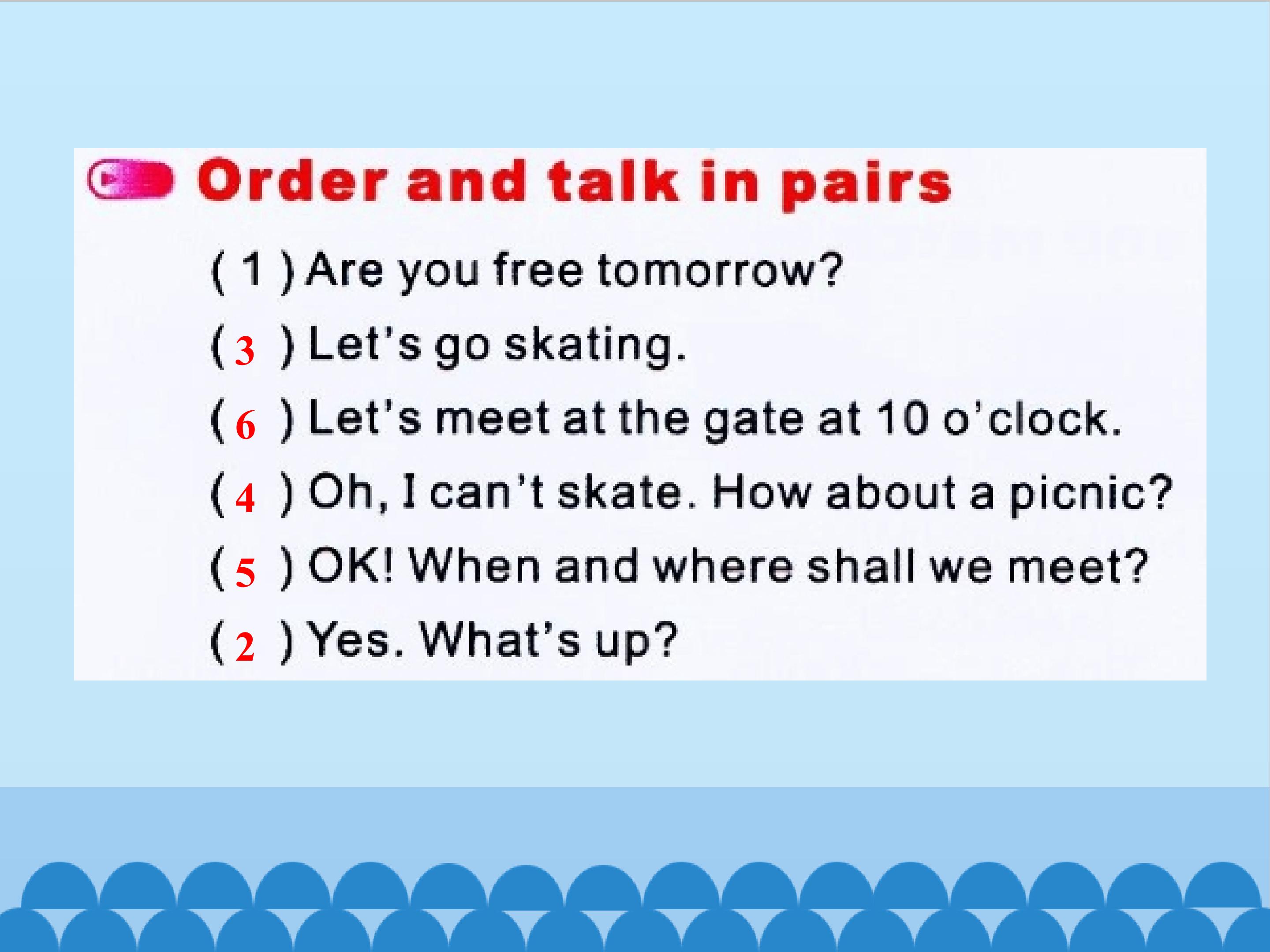 Order and talk in pairs

( 1 ) Are you free tomorrow?

( 3 ) Let's go skating.

( 6 ) Let's meet at the gate at 10 o'clock.

( 4 ) Oh, I can't skate. How about a picnic?

( 5 ) OK! When and where shall we meet?

( 2 ) Yes. What's up?